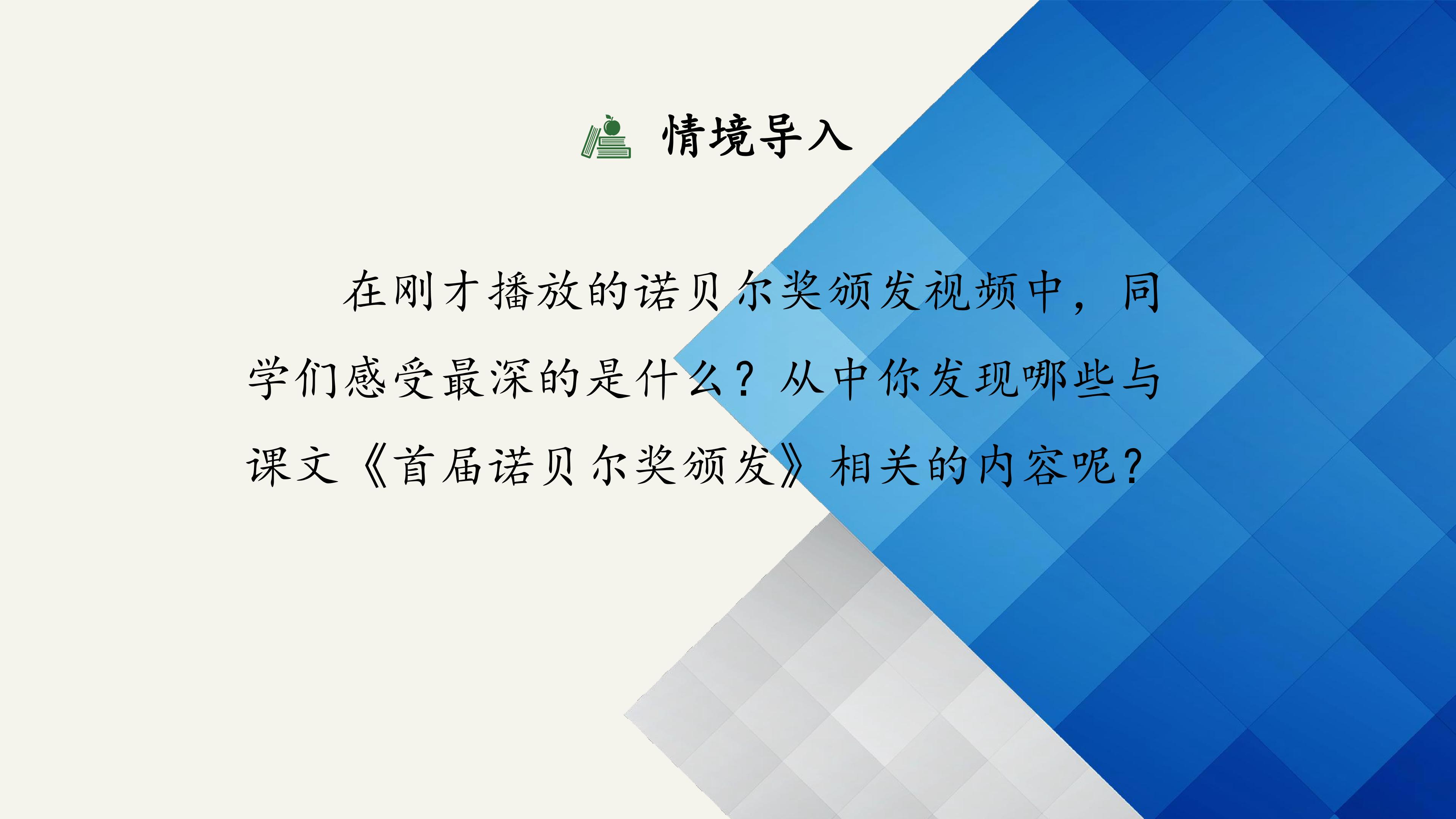 情境导入

在刚才播放的诺贝尔奖颁发视频中，同学们感受最深的是什么？从中你发现哪些与课文《首届诺贝尔奖颁发》相关的内容呢？